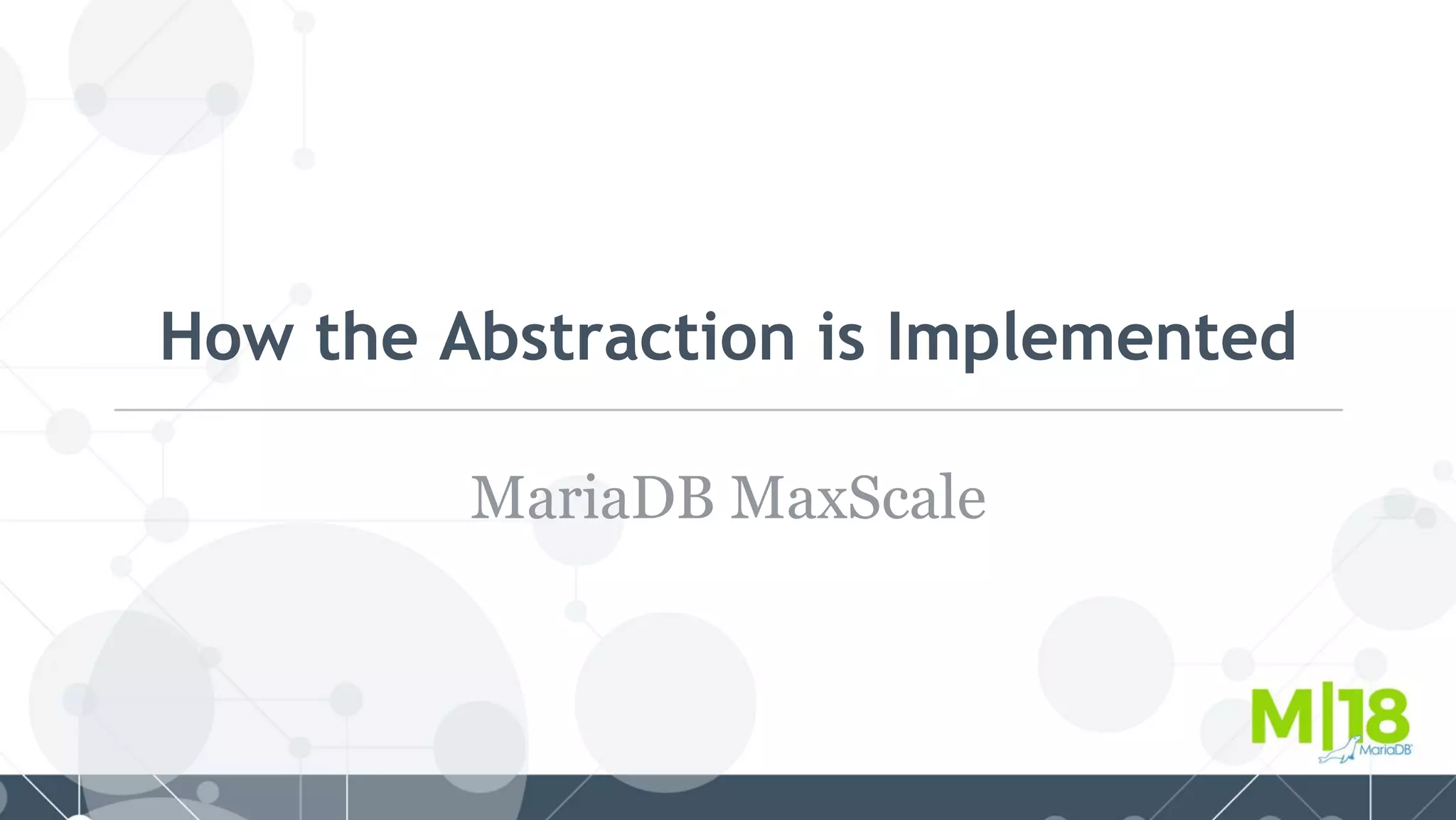 How the Abstraction is Implemented

MariaDB MaxScale

M|18
MariaDB